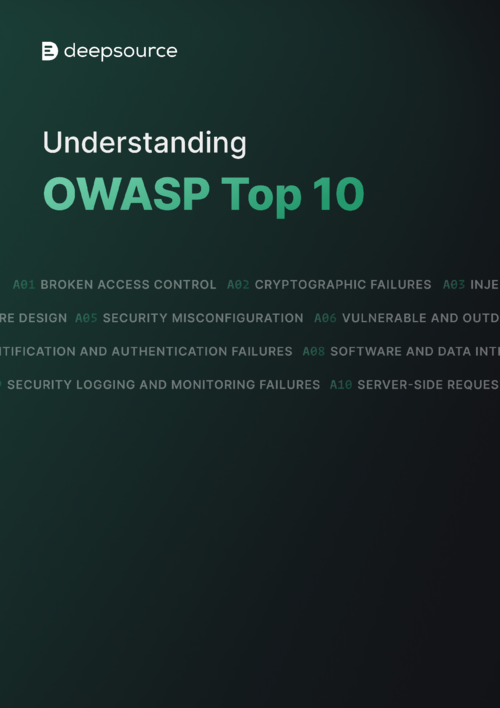 deepsource

Understanding

OWASP Top 10

A01 BROKEN ACCESS CONTROL A02 CRYPTOGRAPHIC FAILURES A03 INJE

RE DESIGN A05 SECURITY MISCONFIGURATION A06 VULNERABLE AND OUTD

TIFICATION AND AUTHENTICATION FAILURES A08 SOFTWARE AND DATA INT

SECURITY LOGGING AND MONITORING FAILURES A10 SERVER-SIDE REQUES